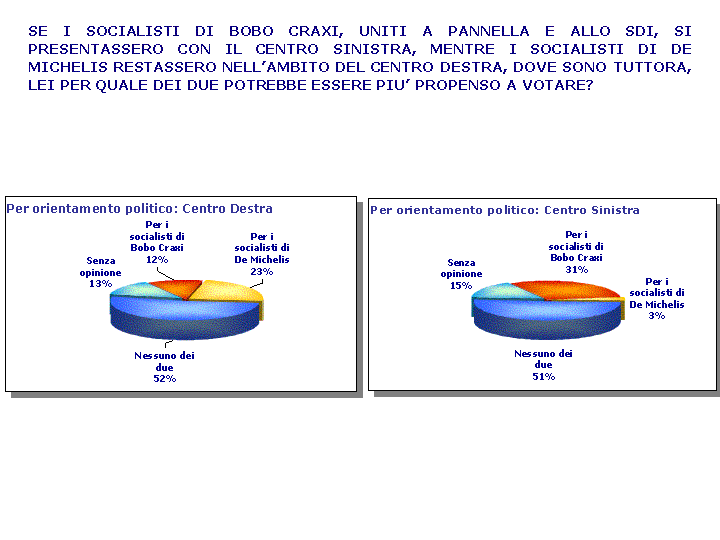 SE I SOCIALISTI DI BOBO CRAXI, UNITI A PANNELLA E ALLO SDI, SI PRESENTASSERO CON IL CENTRO SINISTRA, MENTRE I SOCIALISTI DI DE MICHELIS RESTASSERO NELL'AMBITO DEL CENTRO DESTRA, DOVE SONO TUTTORA, LEI PER QUALE DEI DUE POTREBBE ESSERE PIU' PROPENSO A VOTARE?

Per orientamento politico: Centro Destra

Per i socialisti di Bobo Craxi 12%

Per i socialisti di De Michelis 23%

Senza opinione 13%

Nessuno dei due 52%

Per orientamento politico: Centro Sinistra

Per i socialisti di Bobo Craxi 31%

Senza opinione 15%

Per i socialisti di De Michelis 3%

Nessuno dei due 51%